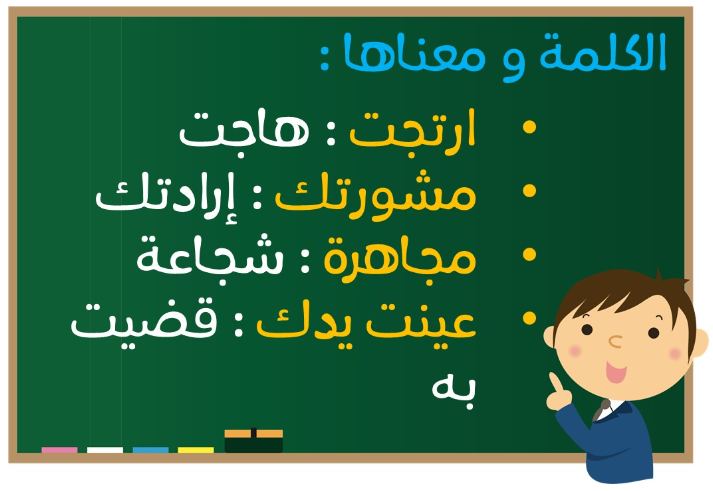 الكلمة و معناها :

• ارتجت : هاجت
• مشورتك : إرادتك
• مجاهرة : شجاعة
• عينت يدك : قضيت به